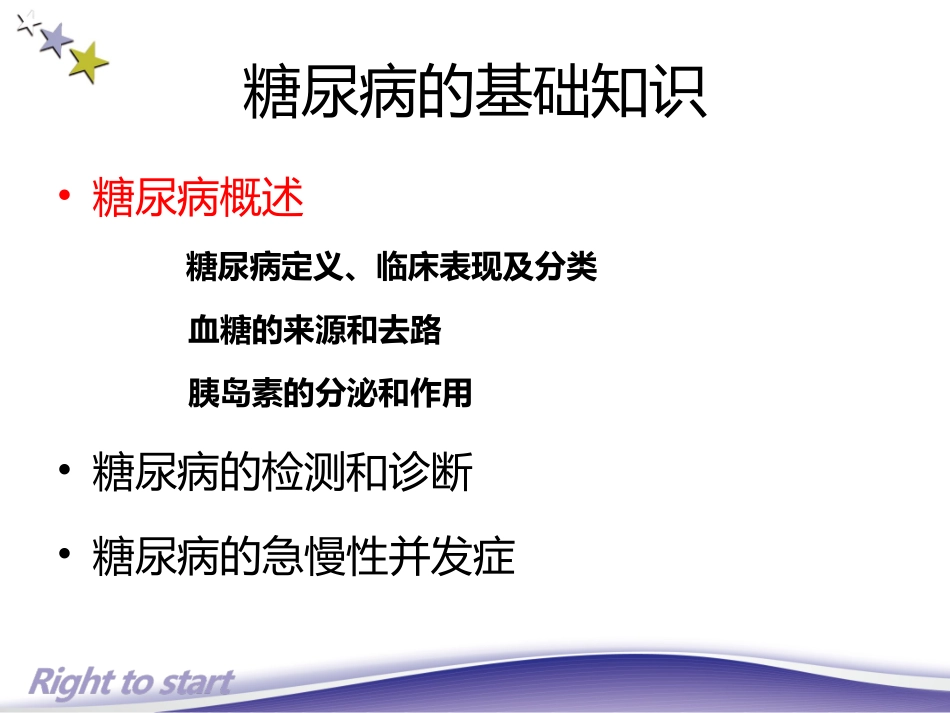 糖尿病的基础知识

• 糖尿病概述

糖尿病定义、临床表现及分类

血糖的来源和去路

胰岛素的分泌和作用

• 糖尿病的检测和诊断

• 糖尿病的急慢性并发症

Right to start